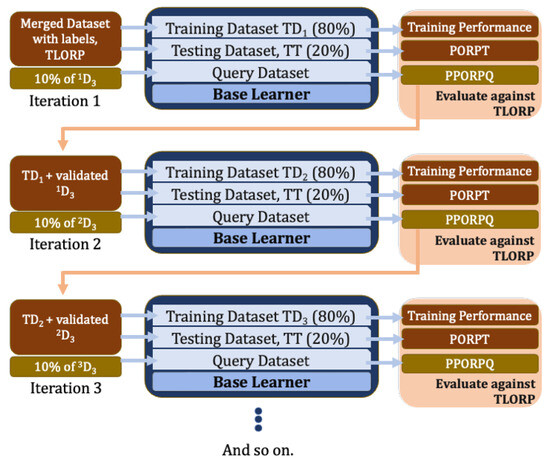 Merged Dataset with labels, TLORP

10% of $^1D_3$

Iteration 1

Training Dataset $TD_1$ (80%)

Testing Dataset, TT (20%)

Query Dataset

Base Learner

Training Performance

PORPT

PPORPQ

Evaluate against TLORP

$TD_1$ + validated $^1D_3$

10% of $^2D_3$

Iteration 2

Training Dataset $TD_2$ (80%)

Testing Dataset, TT (20%)

Query Dataset

Base Learner

Training Performance

PORPT

PPORPQ

Evaluate against TLORP

$TD_2$ + validated $^2D_3$

10% of $^3D_3$

Iteration 3

Training Dataset $TD_3$ (80%)

Testing Dataset, TT (20%)

Query Dataset

Base Learner

Training Performance

PORPT

PPORPQ

Evaluate against TLORP

And so on.